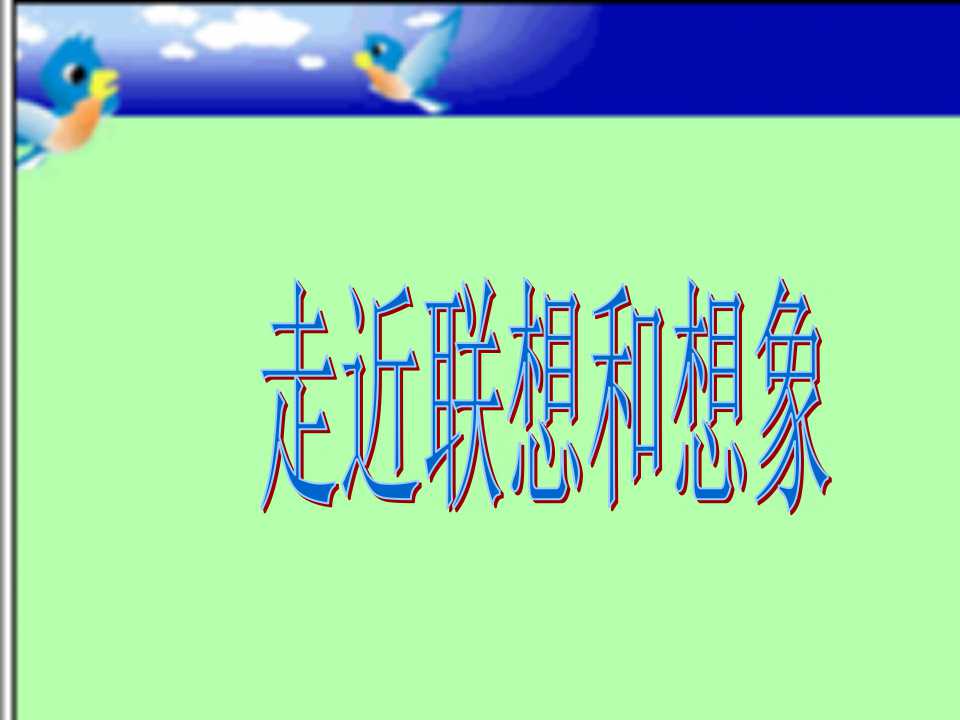 走近联想和想象